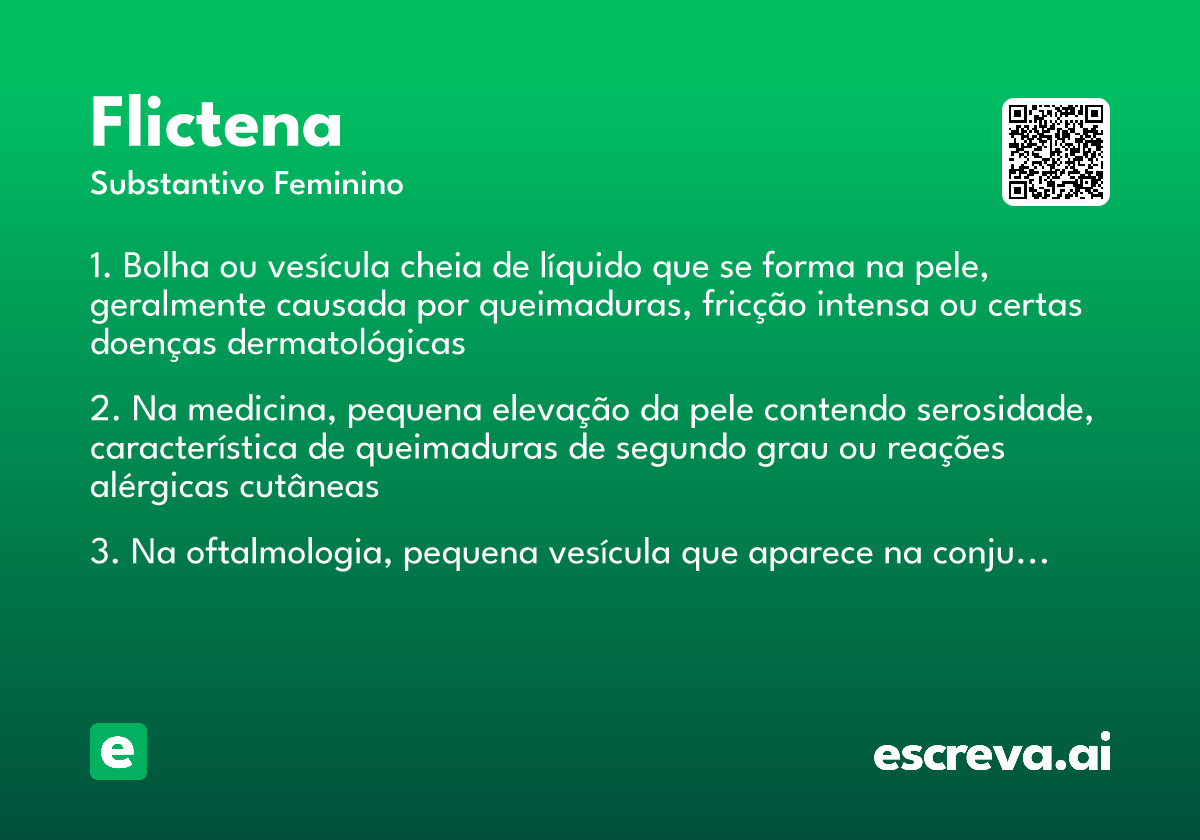 Flictena
Substantivo Feminino

1. Bolha ou vesícula cheia de líquido que se forma na pele, geralmente causada por queimaduras, fricção intensa ou certas doenças dermatológicas

2. Na medicina, pequena elevação da pele contendo serosidade, característica de queimaduras de segundo grau ou reações alérgicas cutâneas

3. Na oftalmologia, pequena vesícula que aparece na conju…

e

escreva.ai